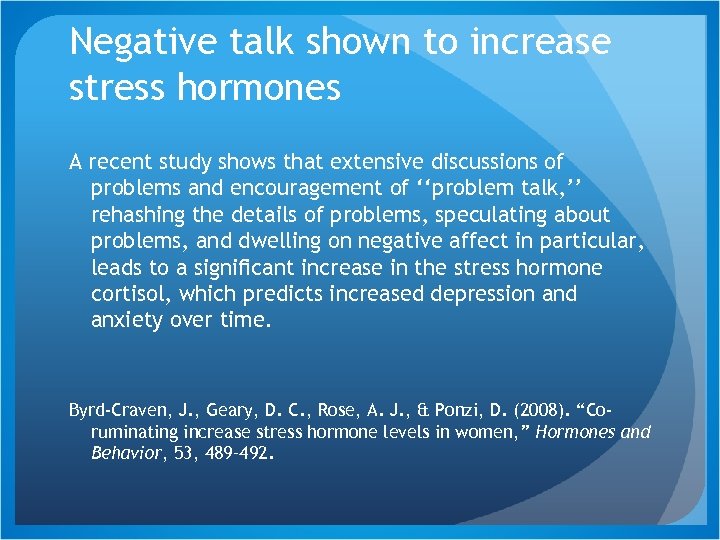 Negative talk shown to increase stress hormones

A recent study shows that extensive discussions of problems and encouragement of ‘‘problem talk,’’ rehashing the details of problems, speculating about problems, and dwelling on negative affect in particular, leads to a significant increase in the stress hormone cortisol, which predicts increased depression and anxiety over time.

Byrd-Craven, J., Geary, D. C., Rose, A. J., & Ponzi, D. (2008). “Co-ruminating increase stress hormone levels in women,” Hormones and Behavior, 53, 489-492.